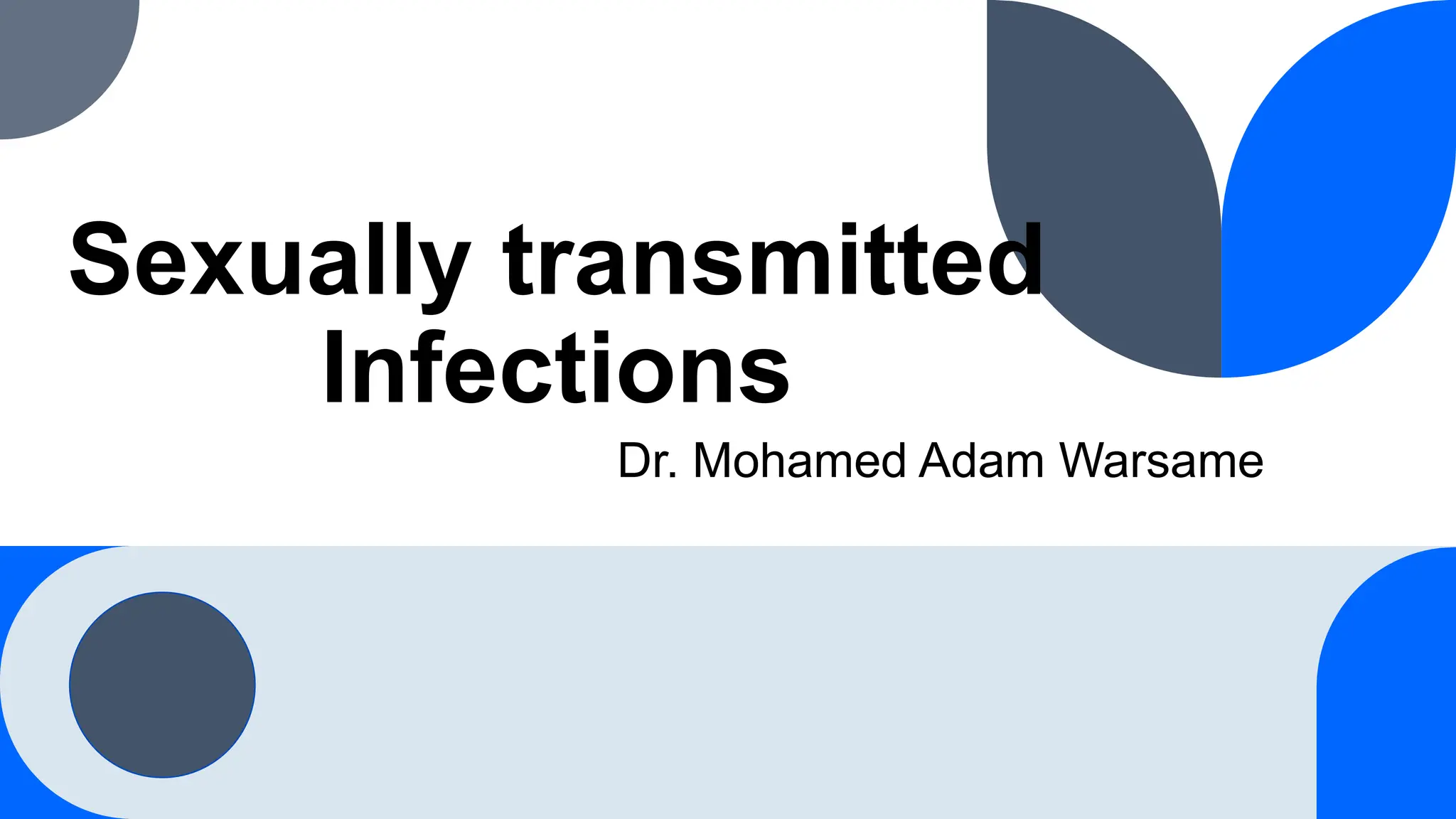 Sexually transmitted Infections

Dr. Mohamed Adam Warsame